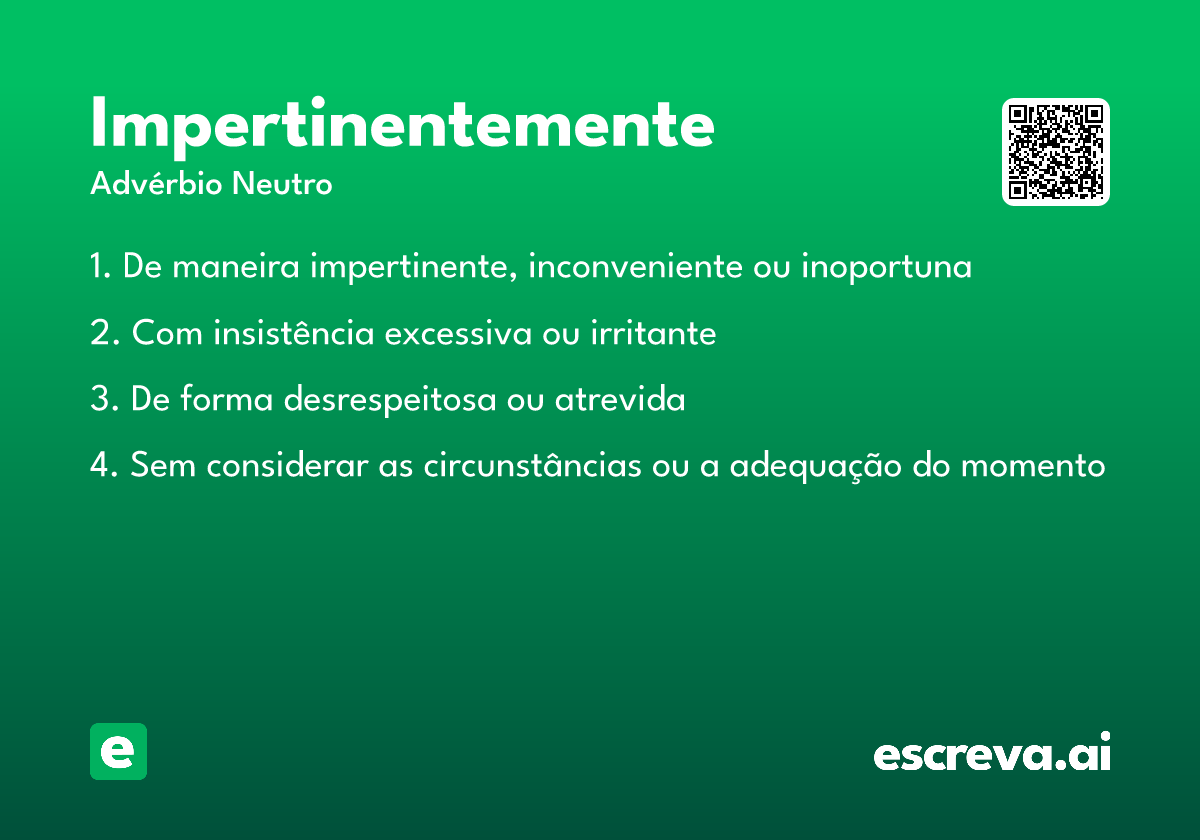 Impertinentemente

Advérbio Neutro

1. De maneira impertinente, inconveniente ou inoportuna

2. Com insistência excessiva ou irritante

3. De forma desrespeitosa ou atrevida

4. Sem considerar as circunstâncias ou a adequação do momento

e

escreva.ai